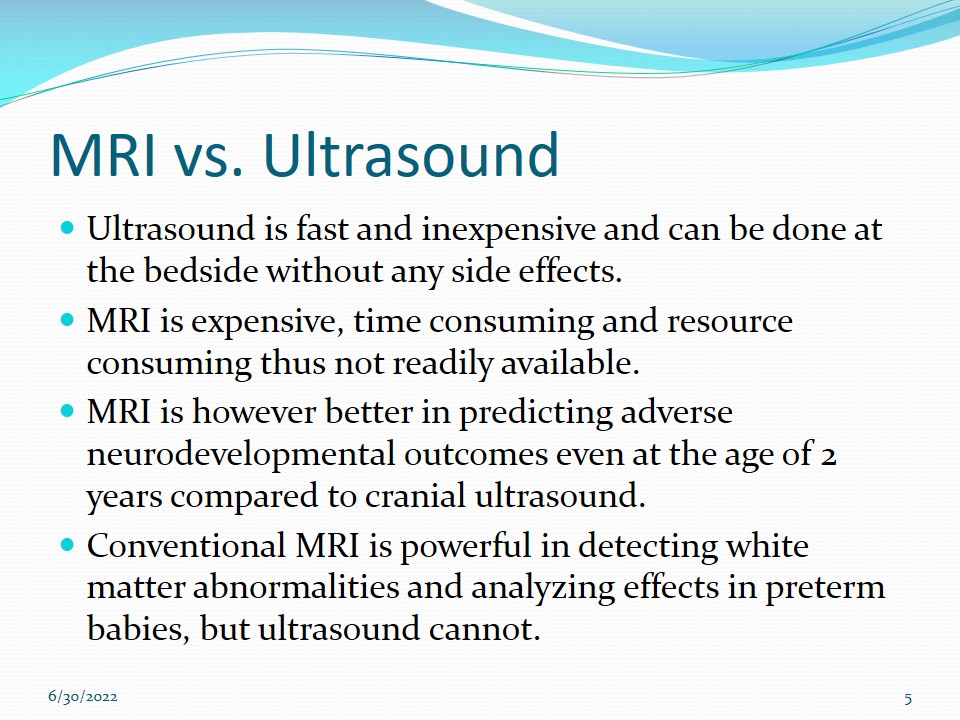 MRI vs. Ultrasound

- Ultrasound is fast and inexpensive and can be done at the bedside without any side effects.
- MRI is expensive, time consuming and resource consuming thus not readily available.
- MRI is however better in predicting adverse neurodevelopmental outcomes even at the age of 2 years compared to cranial ultrasound.
- Conventional MRI is powerful in detecting white matter abnormalities and analyzing effects in preterm babies, but ultrasound cannot.

6/30/2022

5